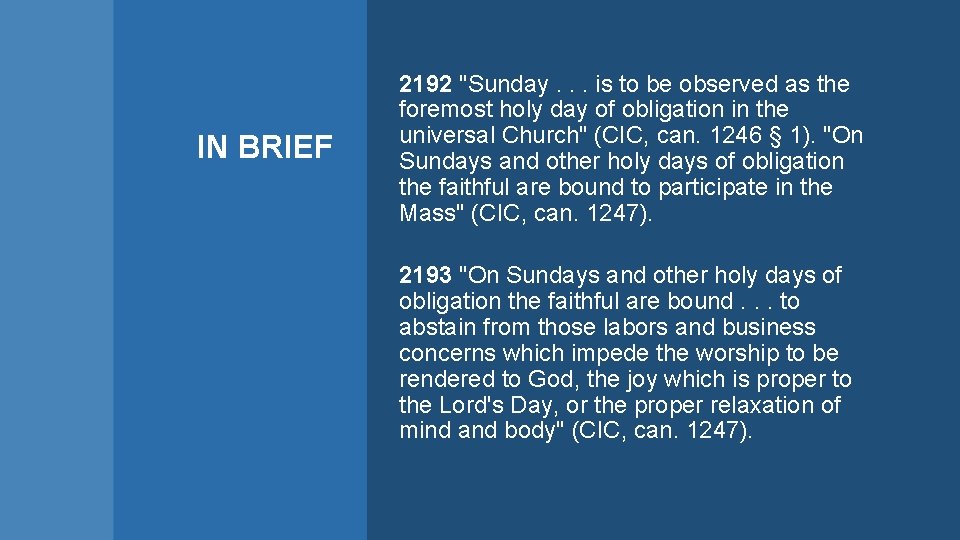 IN BRIEF

2192 "Sunday . . . is to be observed as the foremost holy day of obligation in the universal Church" (CIC, can. 1246 § 1). "On Sundays and other holy days of obligation the faithful are bound to participate in the Mass" (CIC, can. 1247).

2193 "On Sundays and other holy days of obligation the faithful are bound . . . to abstain from those labors and business concerns which impede the worship to be rendered to God, the joy which is proper to the Lord's Day, or the proper relaxation of mind and body" (CIC, can. 1247).